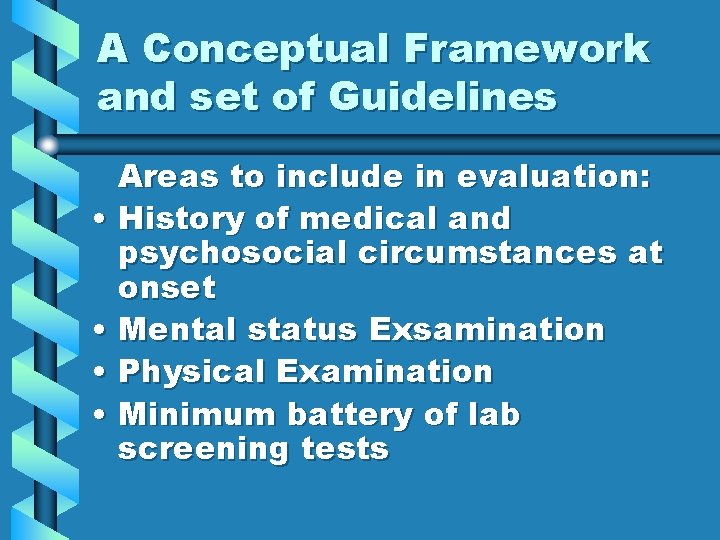 A Conceptual Framework and set of Guidelines

Areas to include in evaluation:

• History of medical and psychosocial circumstances at onset
• Mental status Exsamination
• Physical Examination
• Minimum battery of lab screening tests